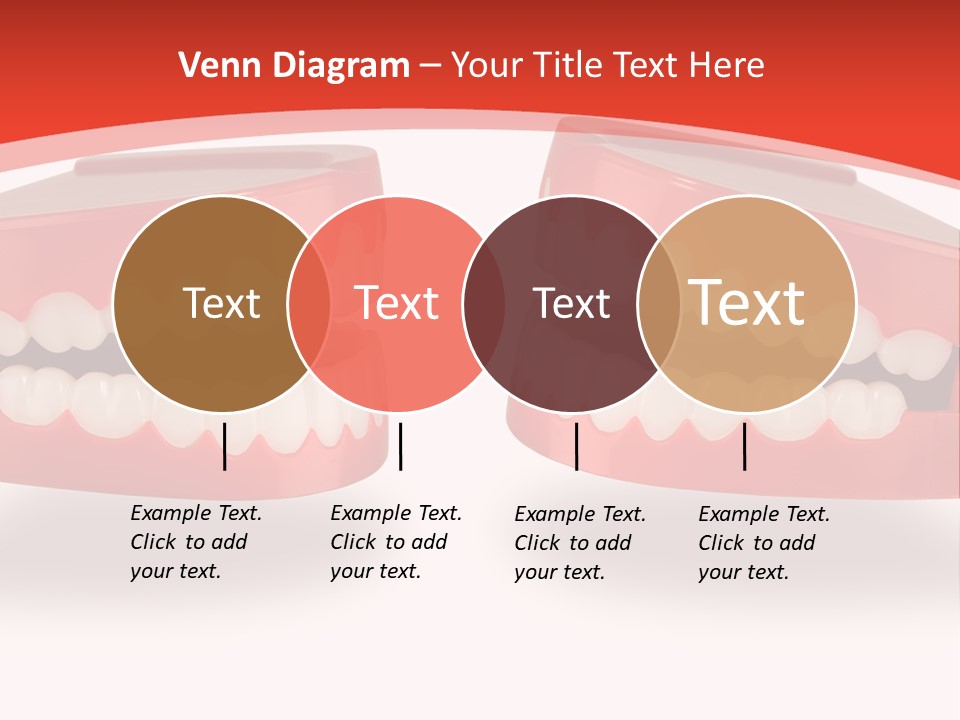 Venn Diagram – Your Title Text Here

Text

Text

Text

Text

Example Text. Click to add your text.

Example Text. Click to add your text.

Example Text. Click to add your text.

Example Text. Click to add your text.